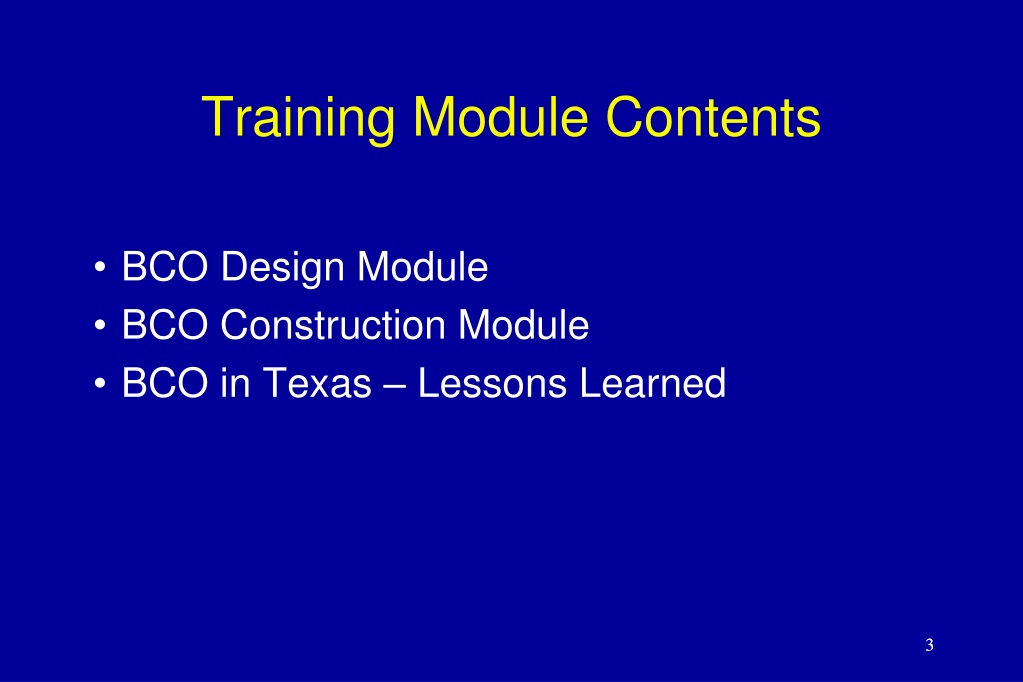 Training Module Contents

• BCO Design Module
• BCO Construction Module
• BCO in Texas – Lessons Learned

3